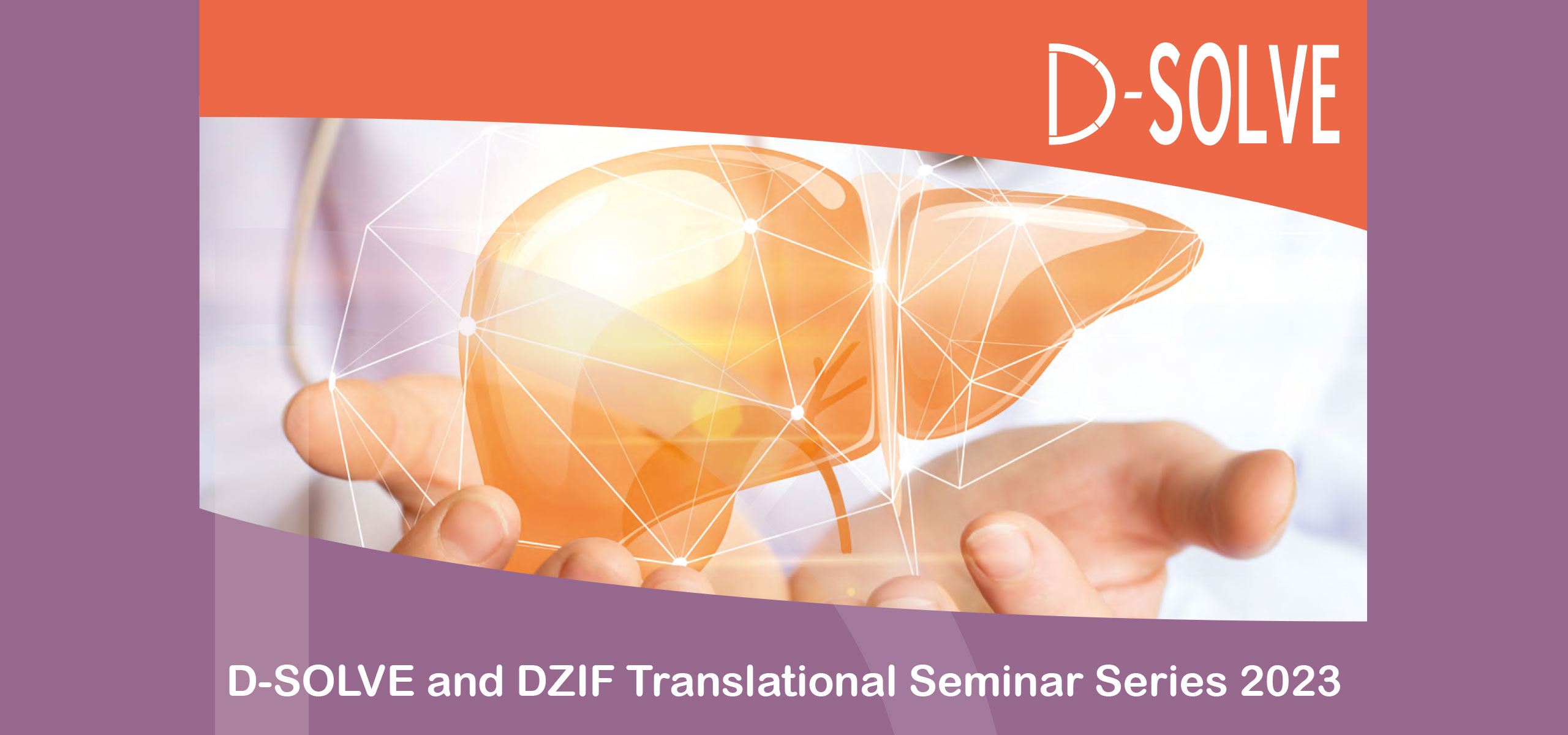 D-SOLVE

D-SOLVE and DZIF Translational Seminar Series 2023